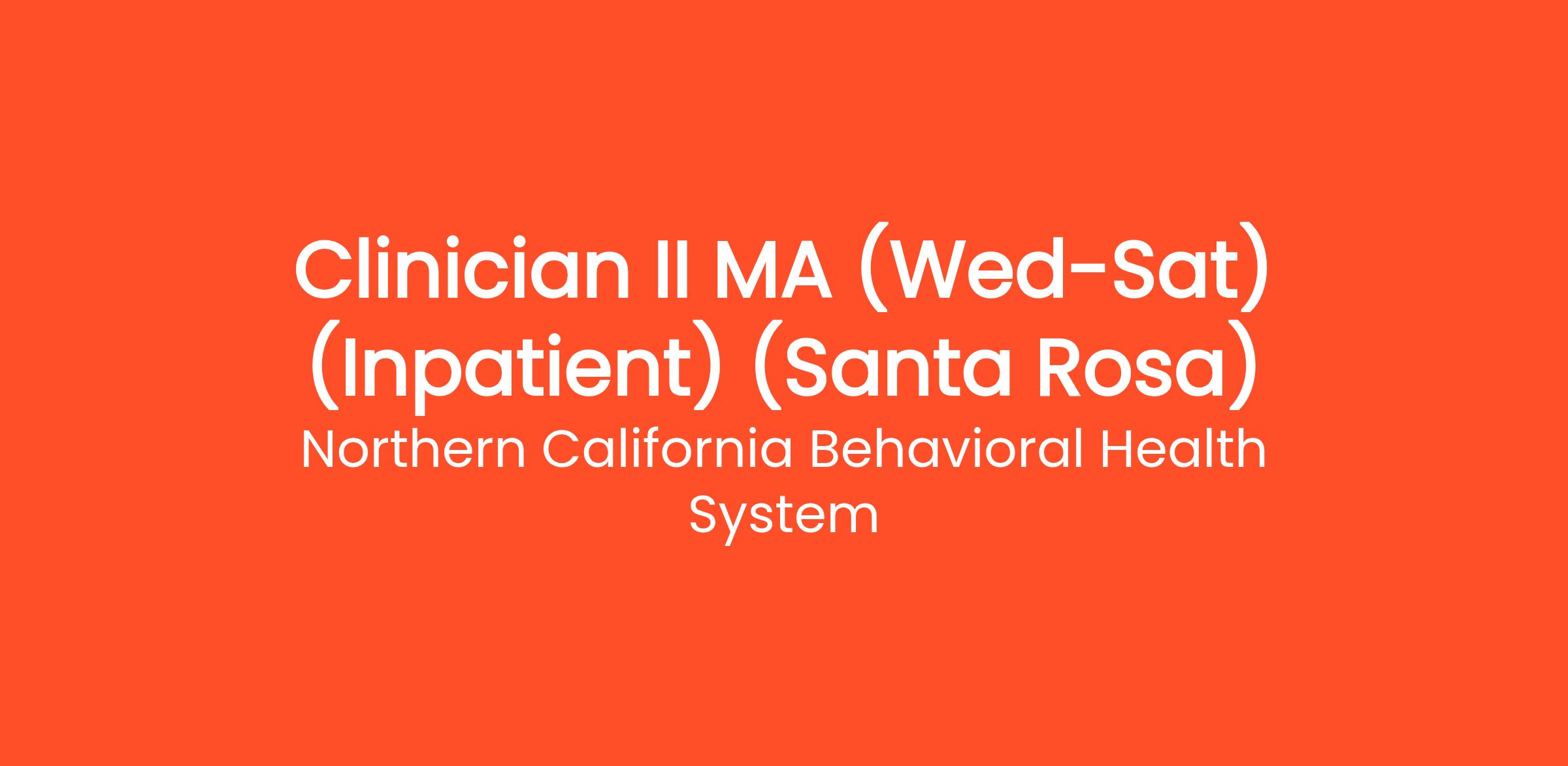 Clinician II MA (Wed-Sat) (Inpatient) (Santa Rosa)

Northern California Behavioral Health System